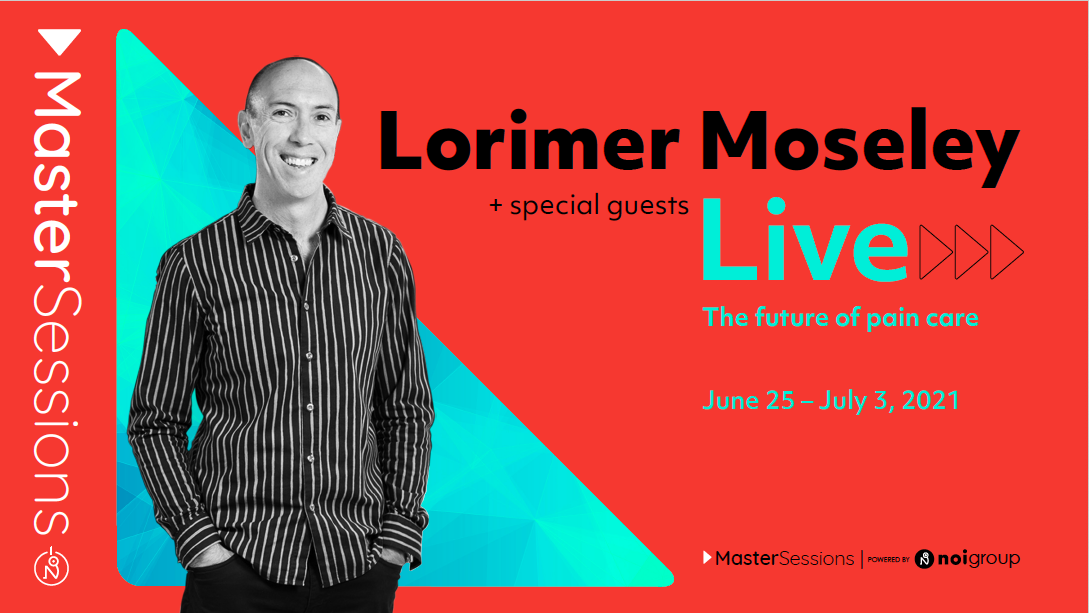 MasterSessions

Lorimer Moseley

+ special guests

Live

The future of pain care

June 25 – July 3, 2021

MasterSessions | POWERED BY noigroup